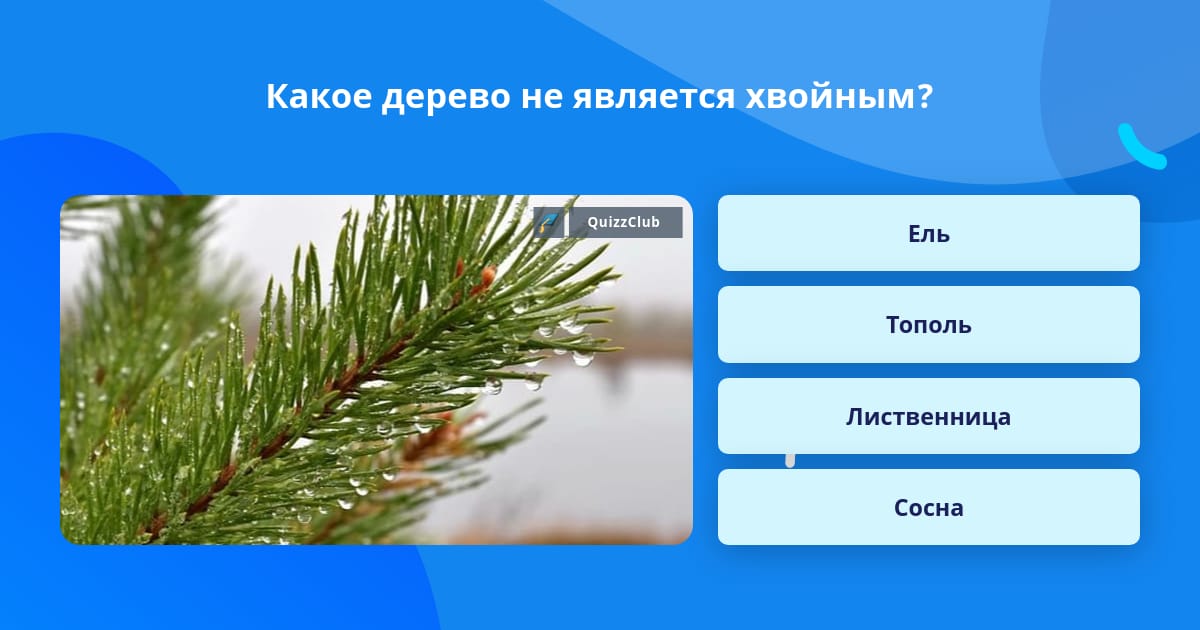 Какое дерево не является хвойным?

QuizzClub

Ель

Тополь

Лиственница

Сосна